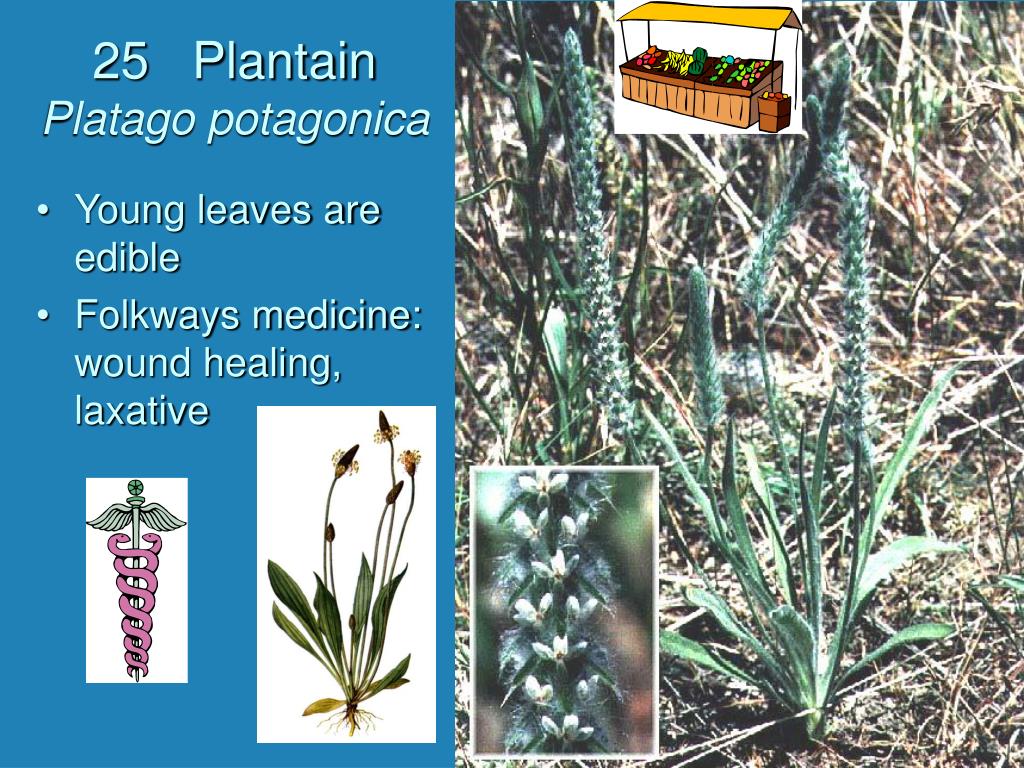 25 Plantain
Platago potagonica

• Young leaves are edible
• Folkways medicine: wound healing, laxative